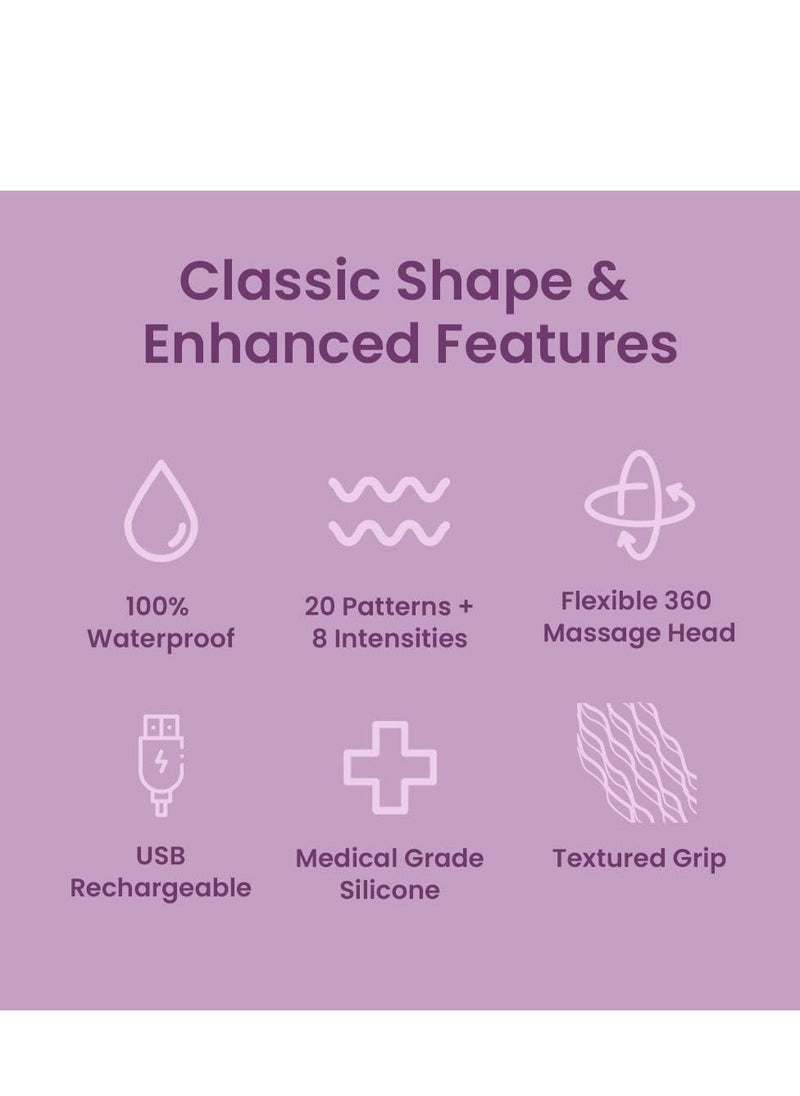 Classic Shape & Enhanced Features

100% Waterproof

20 Patterns + 8 Intensities

Flexible 360 Massage Head

USB Rechargeable

Medical Grade Silicone

Textured Grip